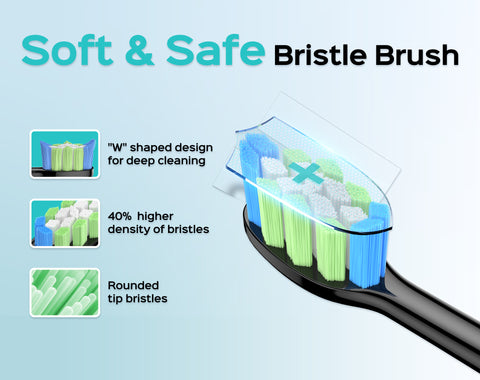 Soft & Safe Bristle Brush

"W" shaped design for deep cleaning

40%  higher density of bristles

Rounded tip bristles